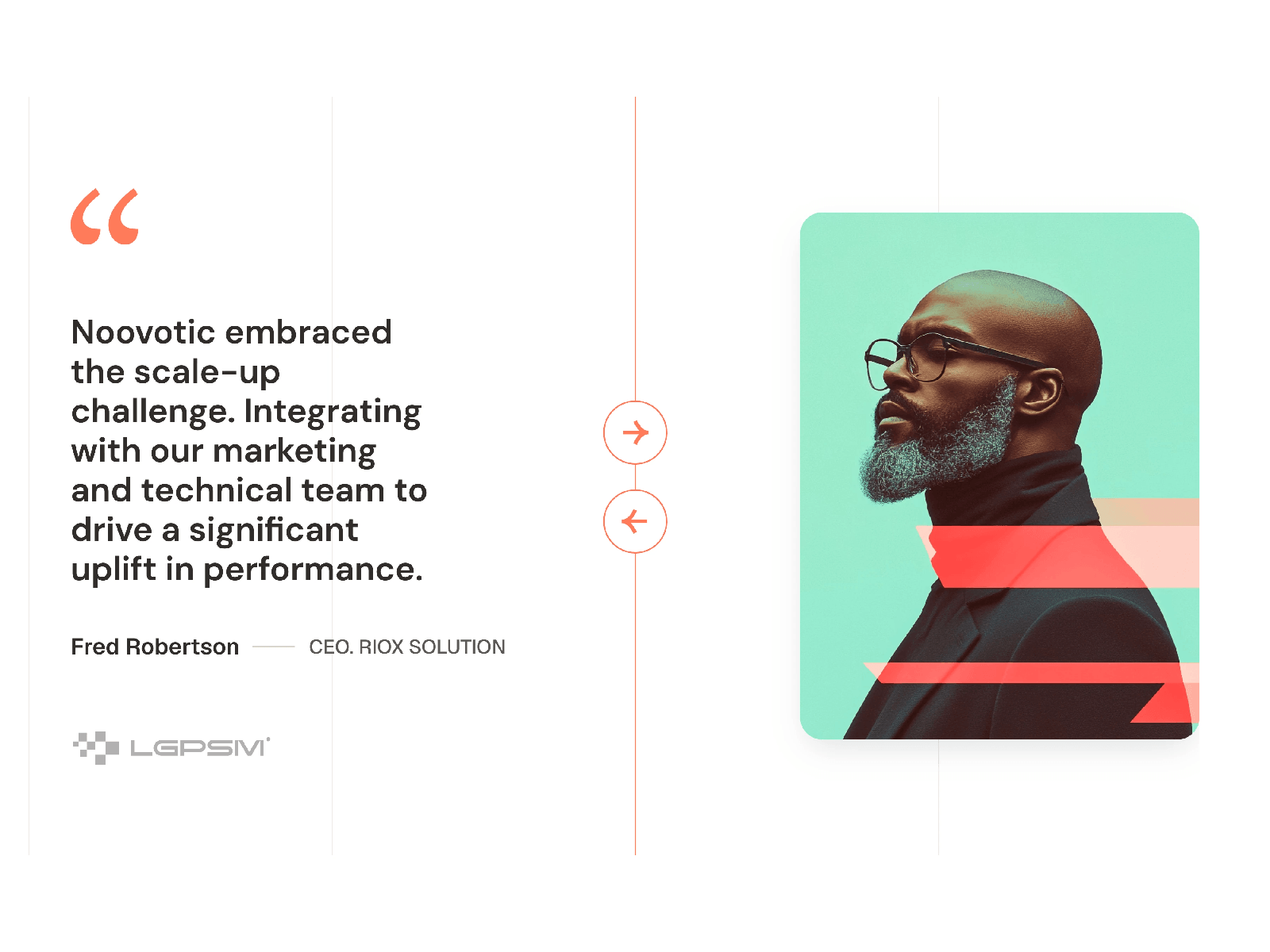 “

Noovotic embraced the scale-up challenge. Integrating with our marketing and technical team to drive a significant uplift in performance.

Fred Robertson CEO. RIOX SOLUTION

LGPSM